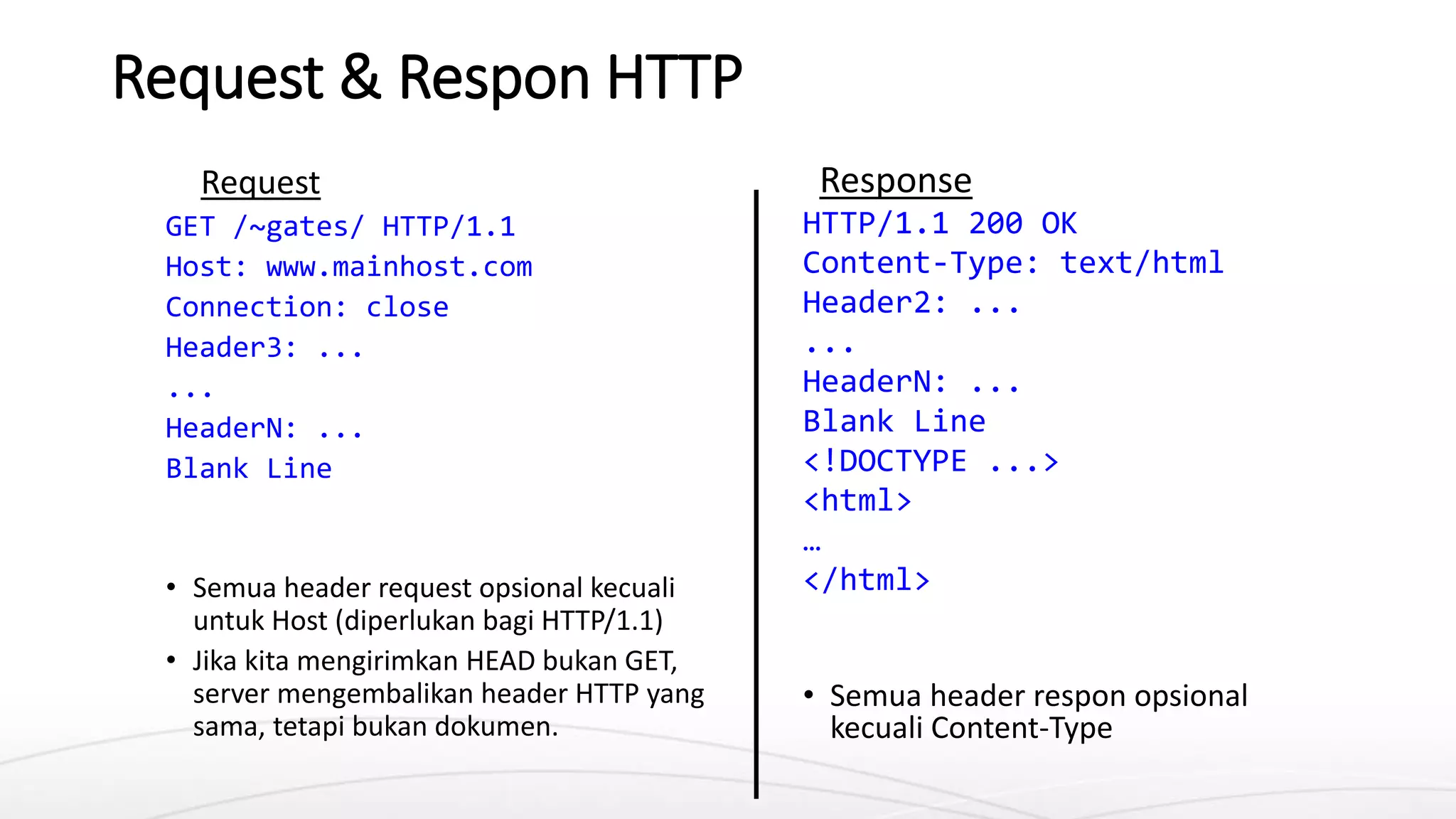 Request & Respon HTTP

Request
GET /~gates/ HTTP/1.1
Host: www.mainhost.com
Connection: close
Header3: ...
...
HeaderN: ...
Blank Line

• Semua header request opsional kecuali untuk Host (diperlukan bagi HTTP/1.1)
• Jika kita mengirimkan HEAD bukan GET, server mengembalikan header HTTP yang sama, tetapi bukan dokumen.

Response
HTTP/1.1 200 OK
Content-Type: text/html
Header2: ...
...
HeaderN: ...
Blank Line
<!DOCTYPE ...>
<html>
…
</html>

• Semua header respon opsional kecuali Content-Type